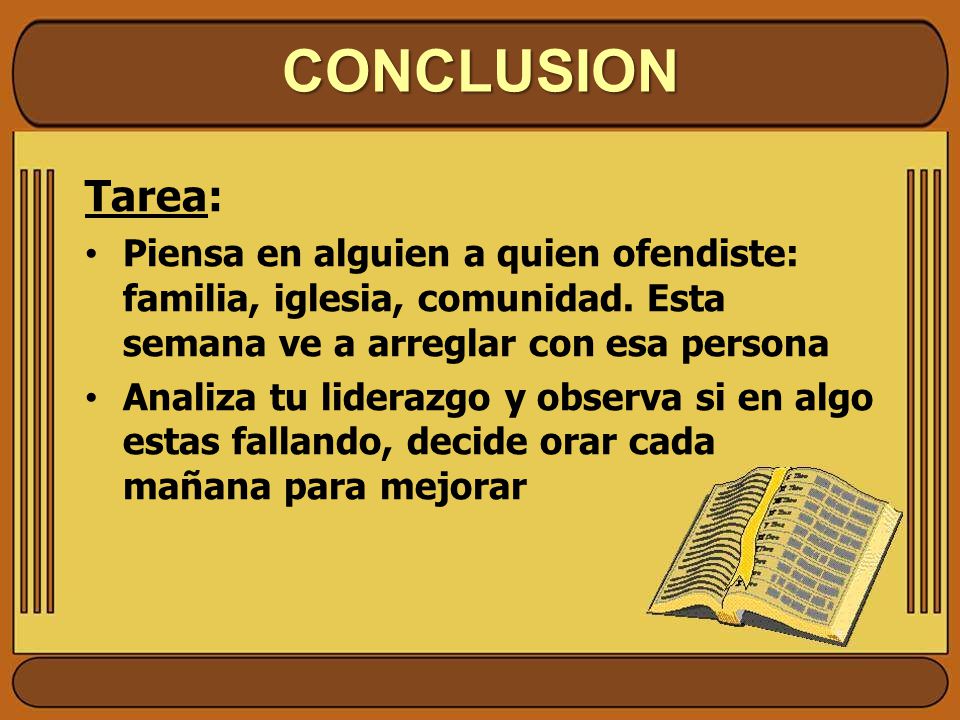 CONCLUSION

Tarea:

• Piensa en alguien a quien ofendiste: familia, iglesia, comunidad. Esta semana ve a arreglar con esa persona
• Analiza tu liderazgo y observa si en algo estas fallando, decide orar cada mañana para mejorar